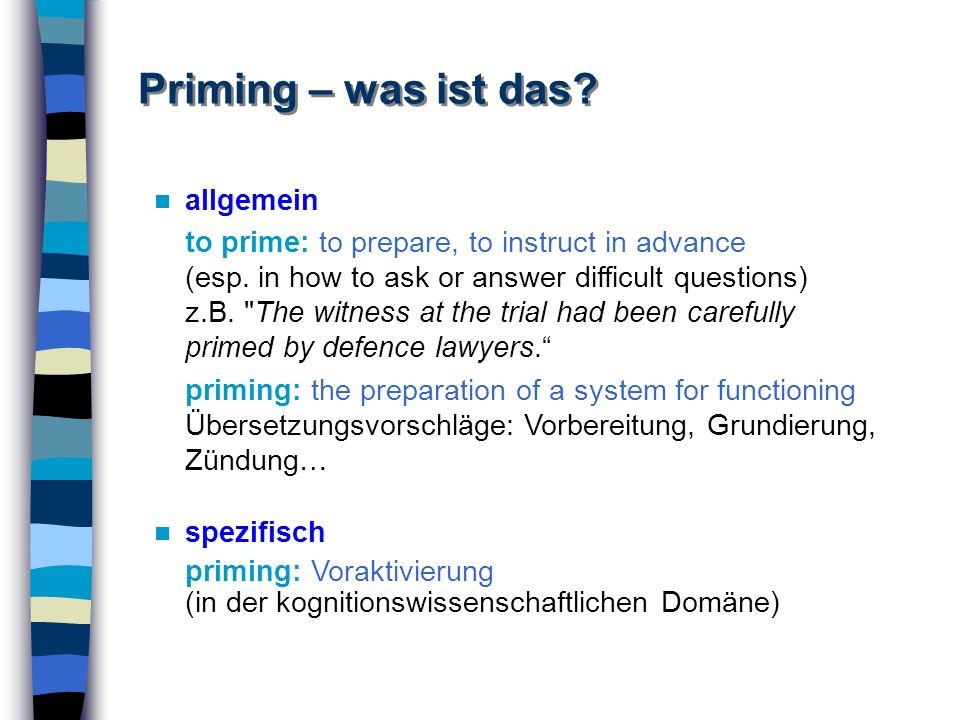 Priming – was ist das?

allgemein

to prime: to prepare, to instruct in advance (esp. in how to ask or answer difficult questions) z.B. "The witness at the trial had been carefully primed by defence lawyers.“

priming: the preparation of a system for functioning Übersetzungsvorschläge: Vorbereitung, Grundierung, Zündung…

spezifisch

priming: Voraktivierung (in der kognitionswissenschaftlichen Domäne)